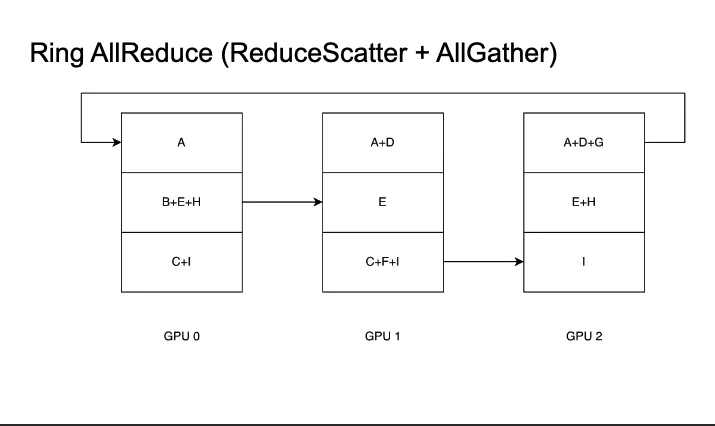 Ring AllReduce (ReduceScatter + AllGather)

A

B+E+H

C+I

GPU 0

A+D

E

C+F+I

GPU 1

A+D+G

E+H

I

GPU 2